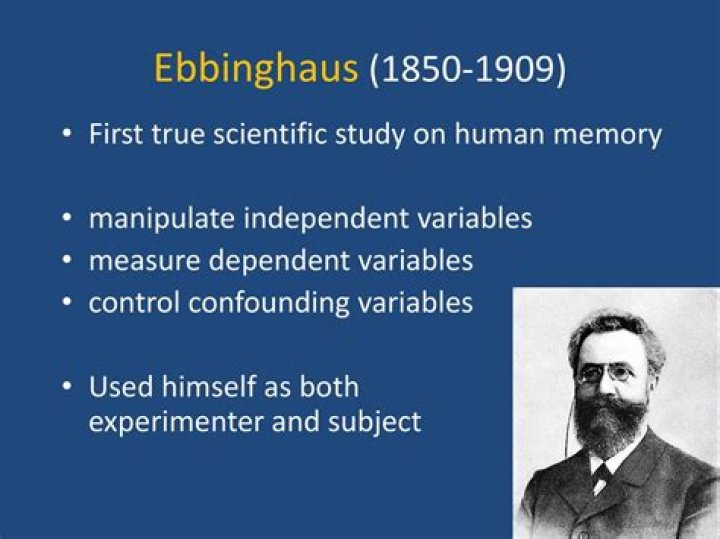 Ebbinghaus (1850-1909)

• First true scientific study on human memory

• manipulate independent variables
• measure dependent variables
• control confounding variables

• Used himself as both experimenter and subject